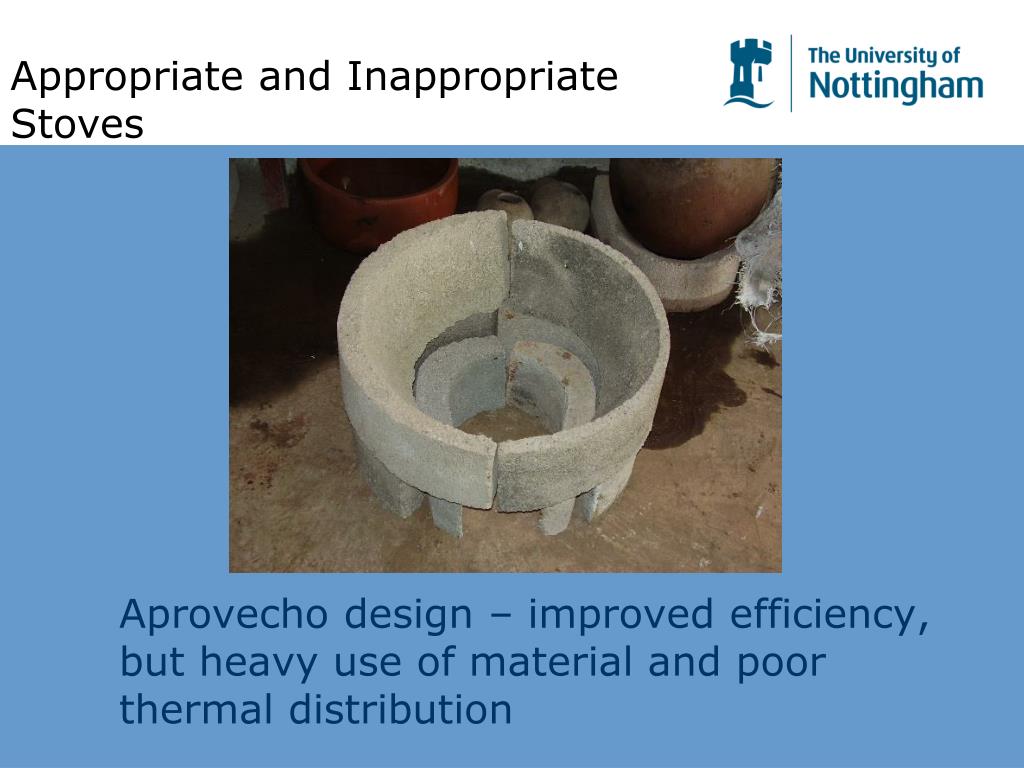 Appropriate and Inappropriate Stoves

The University of Nottingham

Aprovecho design – improved efficiency, but heavy use of material and poor thermal distribution